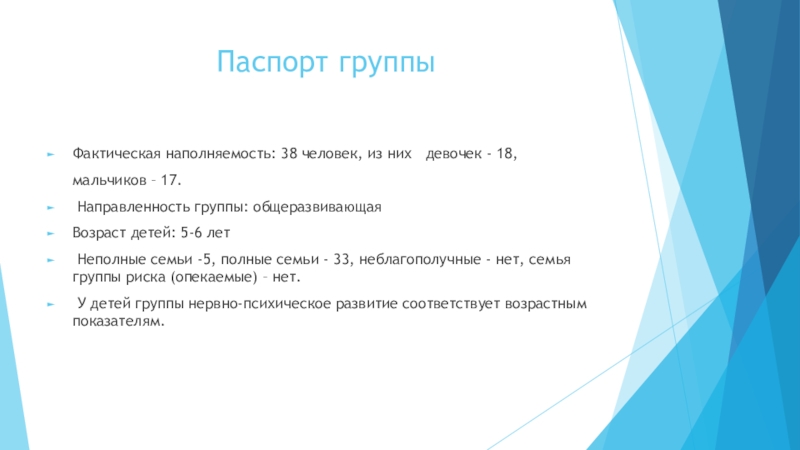 Паспорт группы

Фактическая наполняемость: 38 человек, из них девочек - 18,

мальчиков – 17.

Направленность группы: общеразвивающая

Возраст детей: 5-6 лет

Неполные семьи -5, полные семьи - 33, неблагополучные - нет, семья группы риска (опекаемые) – нет.

У детей группы нервно-психическое развитие соответствует возрастным показателям.